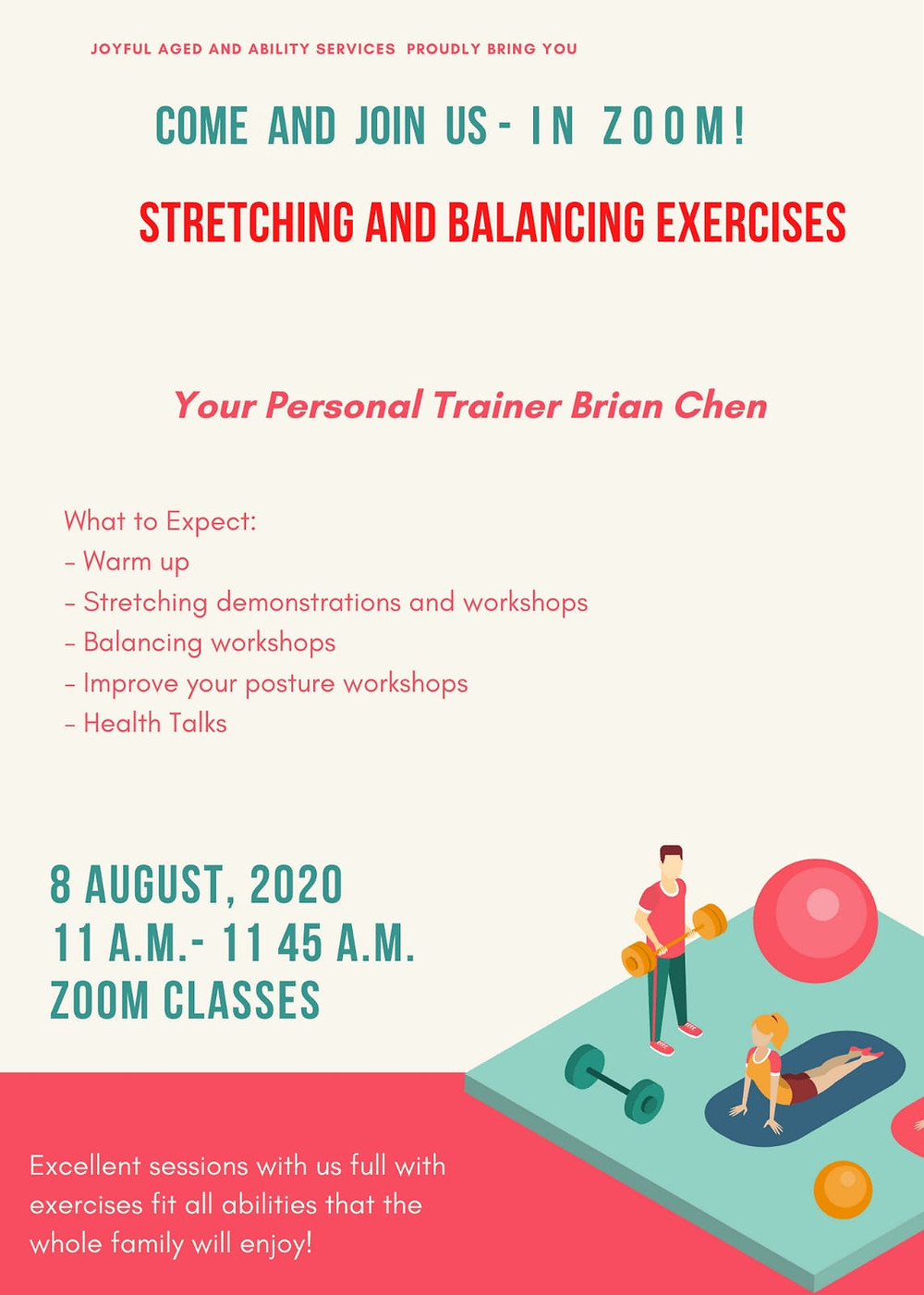 JOYFUL AGED AND ABILITY SERVICES PROUDLY BRING YOU

COME AND JOIN US - IN ZOOM!

STRETCHING AND BALANCING EXERCISES

Your Personal Trainer Brian Chen

What to Expect:
- Warm up
- Stretching demonstrations and workshops
- Balancing workshops
- Improve your posture workshops
- Health Talks

8 AUGUST, 2020
11 A.M.- 11 45 A.M.
ZOOM CLASSES

Excellent sessions with us full with exercises fit all abilities that the whole family will enjoy!